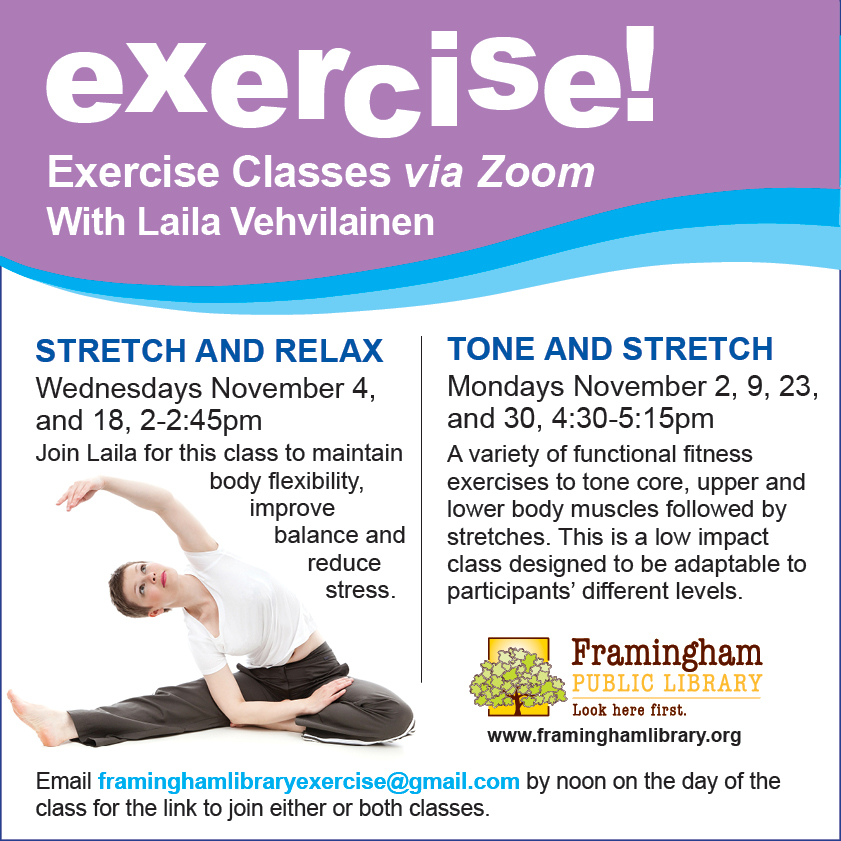 exercise!
Exercise Classes via Zoom
With Laila Vehvilainen

STRETCH AND RELAX
Wednesdays November 4, and 18, 2-2:45pm
Join Laila for this class to maintain body flexibility, improve balance and reduce stress.

TONE AND STRETCH
Mondays November 2, 9, 23, and 30, 4:30-5:15pm
A variety of functional fitness exercises to tone core, upper and lower body muscles followed by stretches. This is a low impact class designed to be adaptable to participants' different levels.

Framingham
PUBLIC LIBRARY
Look here first.
www.framinghamlibrary.org

Email framinghamlibraryexercise@gmail.com by noon on the day of the class for the link to join either or both classes.